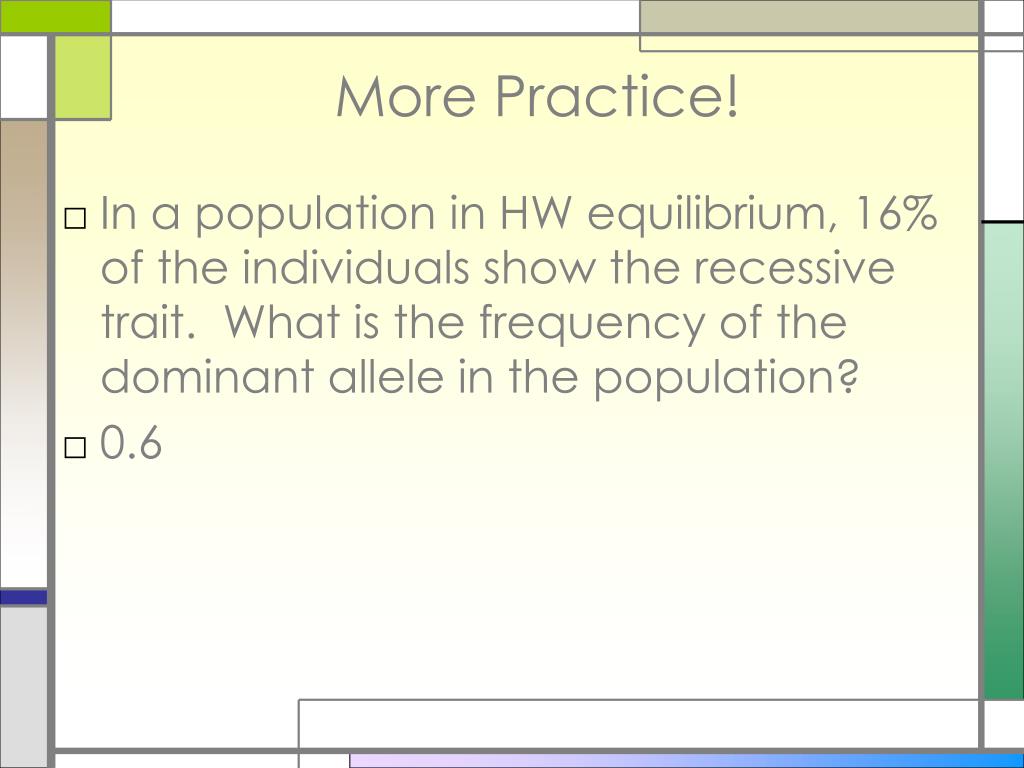 More Practice!

□ In a population in HW equilibrium, 16% of the individuals show the recessive trait. What is the frequency of the dominant allele in the population?

□ 0.6